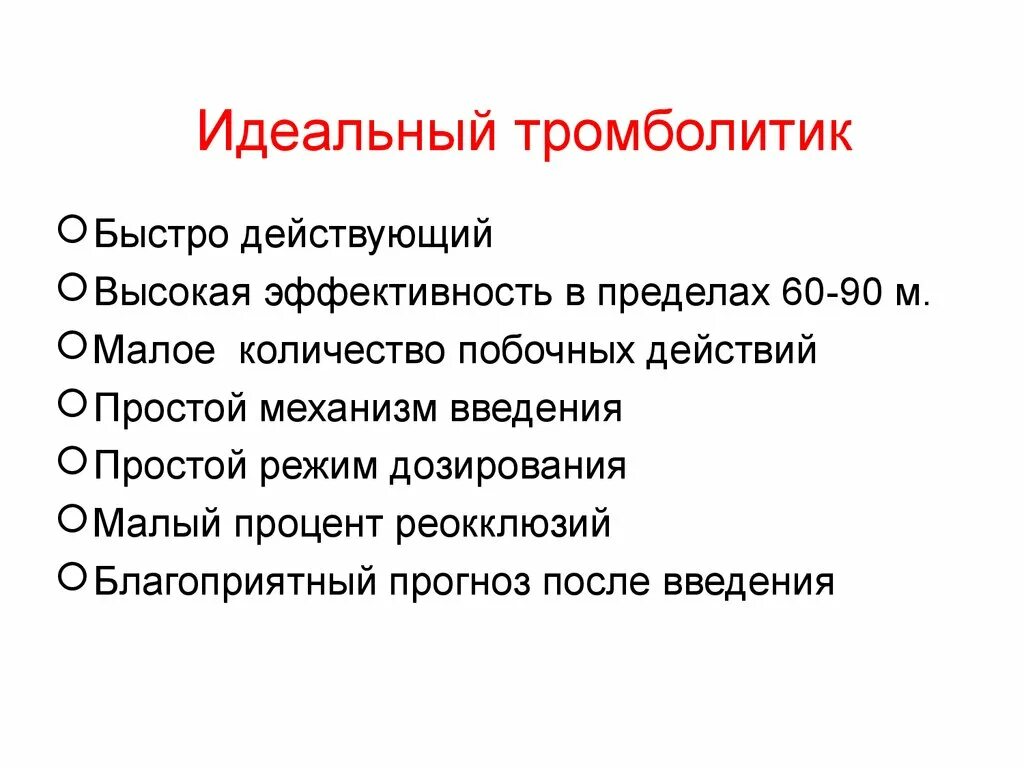 Идеальный тромболитик

Быстро действующий

Высокая эффективность в пределах 60-90 м.

Малое  количество побочных действий

Простой механизм введения

Простой режим дозирования

Малый процент реокклюзий

Благоприятный прогноз после введения